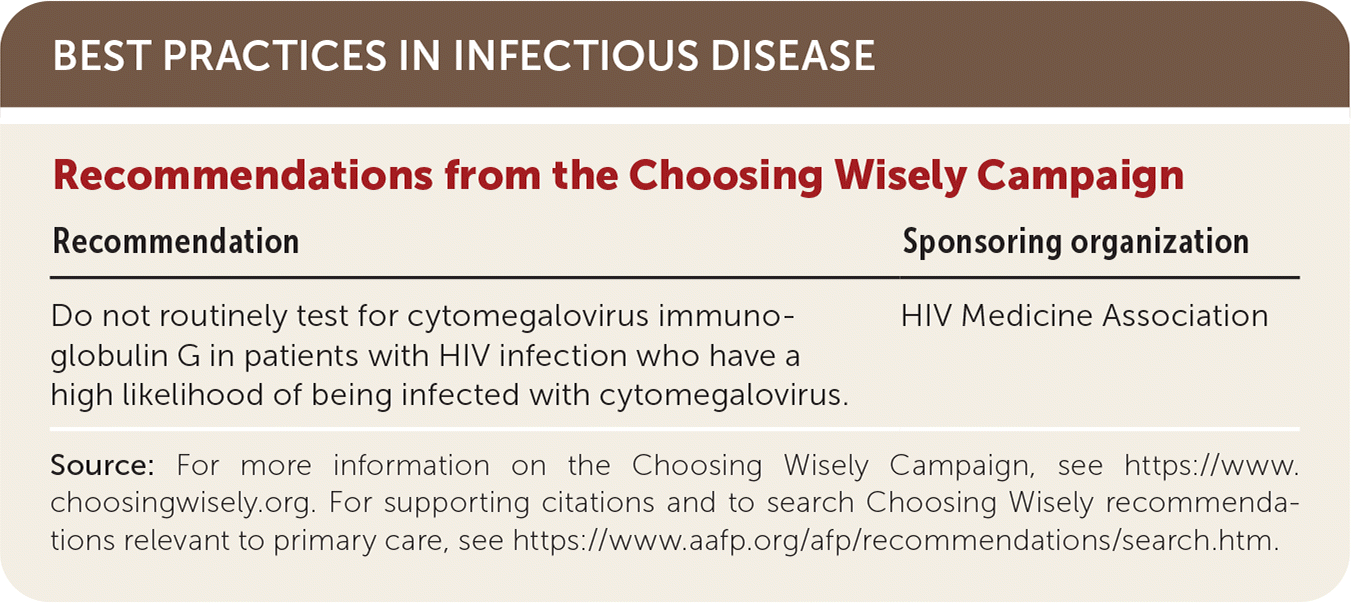 BEST PRACTICES IN INFECTIOUS DISEASE

Recommendations from the Choosing Wisely Campaign

| Recommendation | Sponsoring organization |
|---|---|
| Do not routinely test for cytomegalovirus immunoglobulin G in patients with HIV infection who have a high likelihood of being infected with cytomegalovirus. | HIV Medicine Association |

Source: For more information on the Choosing Wisely Campaign, see https://www.choosingwisely.org. For supporting citations and to search Choosing Wisely recommendations relevant to primary care, see https://www.aafp.org/afp/recommendations/search.htm.